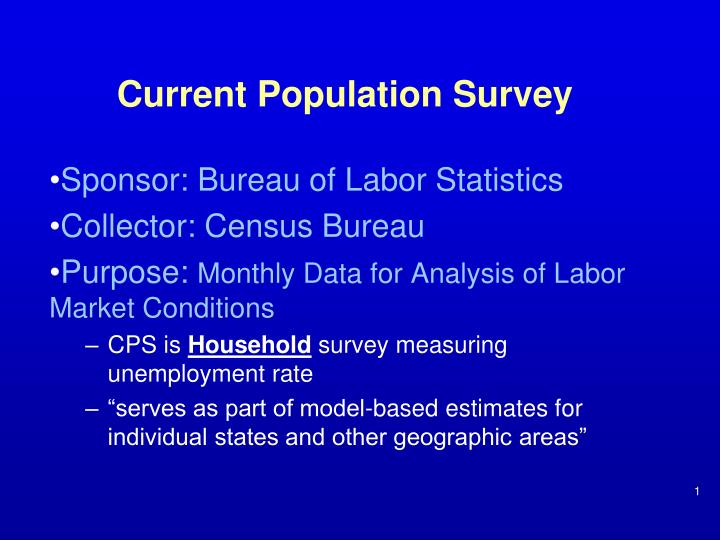 Current Population Survey

•Sponsor: Bureau of Labor Statistics

•Collector: Census Bureau

•Purpose: Monthly Data for Analysis of Labor Market Conditions

– CPS is Household survey measuring unemployment rate

– “serves as part of model-based estimates for individual states and other geographic areas”

1